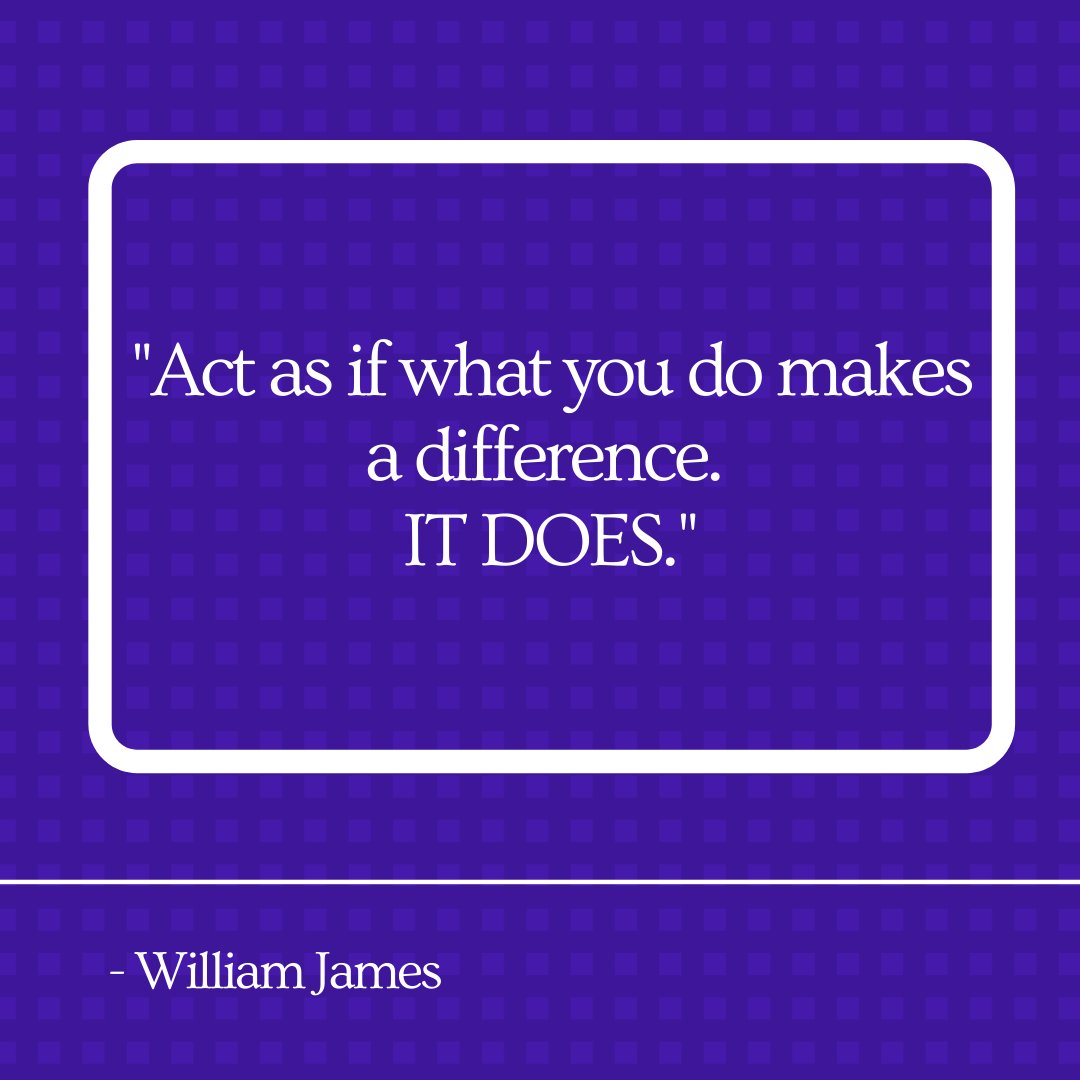 "Act as if what you do makes a difference.
IT DOES."

- William James